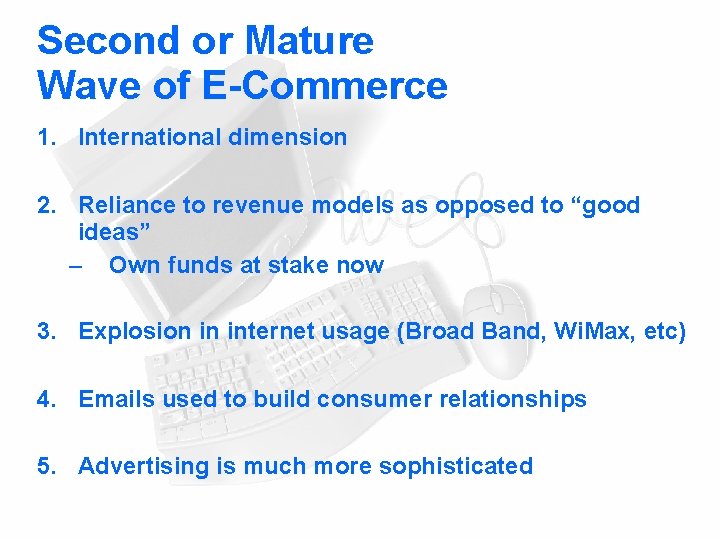 Second or Mature
Wave of E-Commerce

1. International dimension

2. Reliance to revenue models as opposed to “good ideas”
– Own funds at stake now

3. Explosion in internet usage (Broad Band, WiMax, etc)

4. Emails used to build consumer relationships

5. Advertising is much more sophisticated